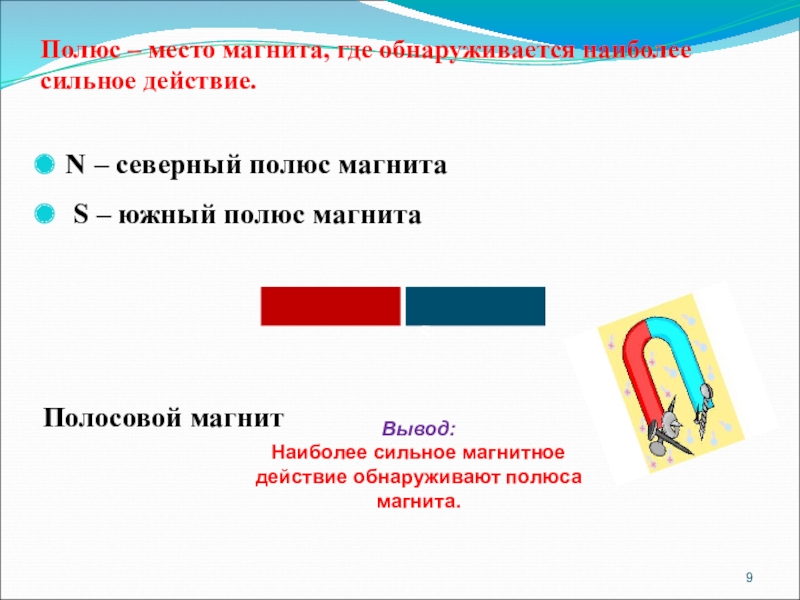 Полюс – место магнита, где обнаруживается наиболее сильное действие.

N – северный полюс магнита

S – южный полюс магнита

Полосовой магнит

Вывод:
Наиболее сильное магнитное действие обнаруживают полюса магнита.

9